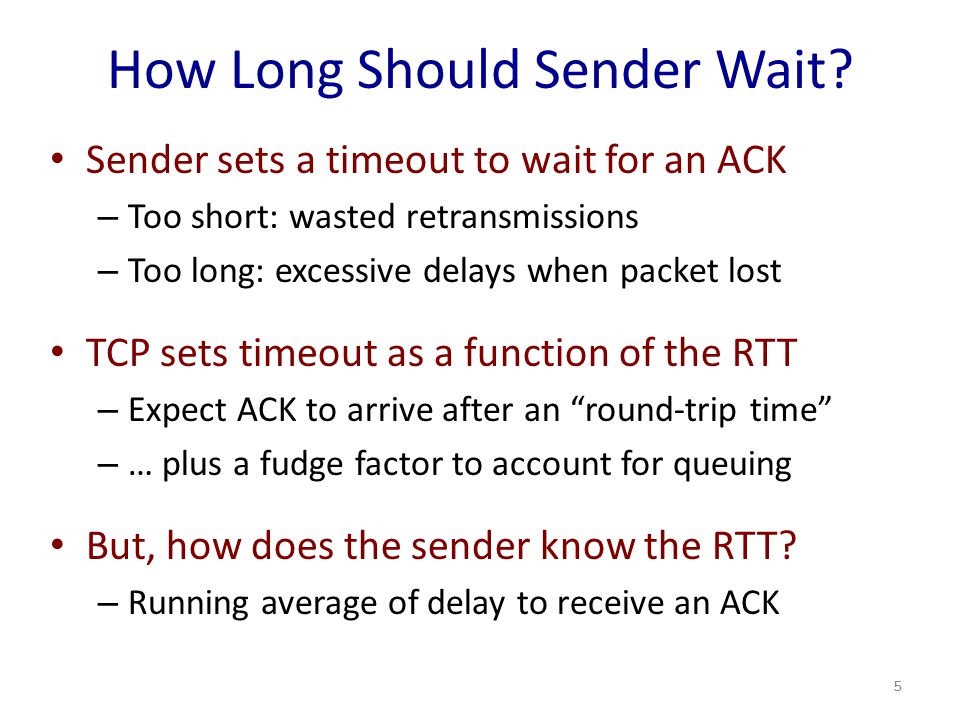 How Long Should Sender Wait?

• Sender sets a timeout to wait for an ACK
– Too short: wasted retransmissions
– Too long: excessive delays when packet lost

• TCP sets timeout as a function of the RTT
– Expect ACK to arrive after an “round-trip time”
– … plus a fudge factor to account for queuing

• But, how does the sender know the RTT?
– Running average of delay to receive an ACK

5